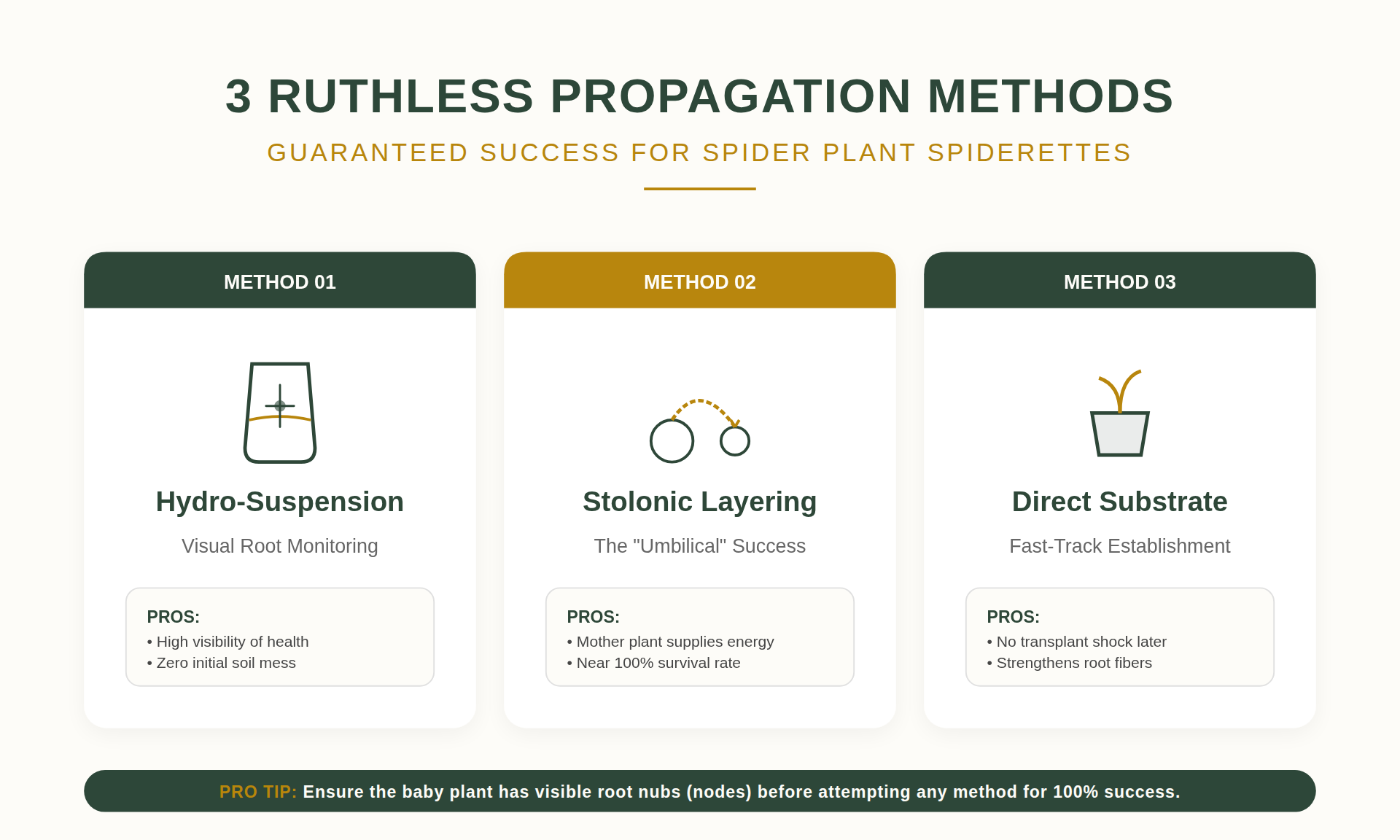 3 RUTHLESS PROPAGATION METHODS

GUARANTEED SUCCESS FOR SPIDER PLANT SPIDERETTES

METHOD 01

Hydro-Suspension

Visual Root Monitoring

PROS:
• High visibility of health
• Zero initial soil mess

METHOD 02

Stolonic Layering

The "Umbilical" Success

PROS:
• Mother plant supplies energy
• Near 100% survival rate

METHOD 03

Direct Substrate

Fast-Track Establishment

PROS:
• No transplant shock later
• Strengthens root fibers

PRO TIP: Ensure the baby plant has visible root nubs (nodes) before attempting any method for 100% success.